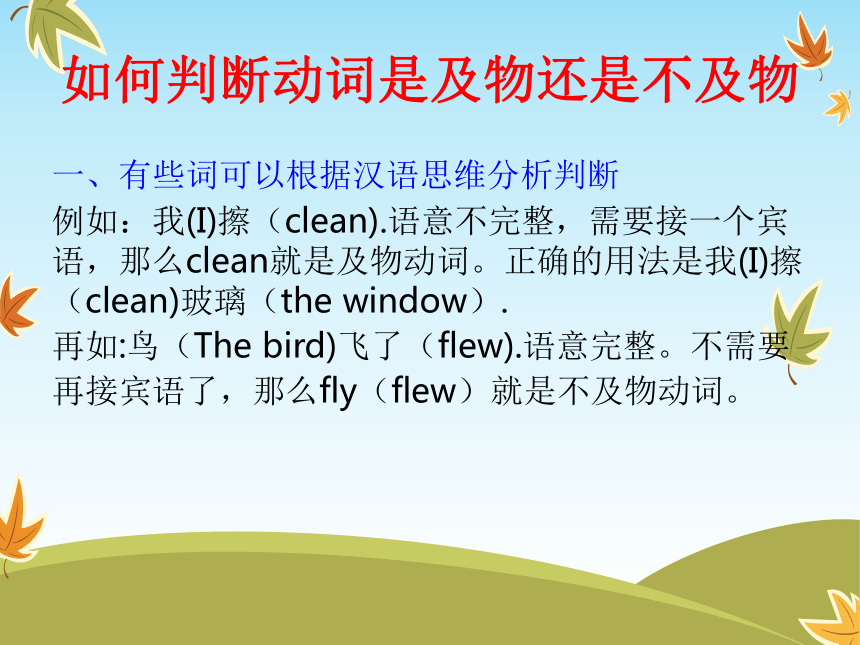 如何判断动词是及物还是不及物

一、有些词可以根据汉语思维分析判断

例如：我(I)擦（clean).语意不完整，需要接一个宾语，那么clean就是及物动词。正确的用法是我(I)擦（clean)玻璃（the window）.

再如:鸟（The bird)飞了（flew).语意完整。不需要再接宾语了，那么fly（flew）就是不及物动词。